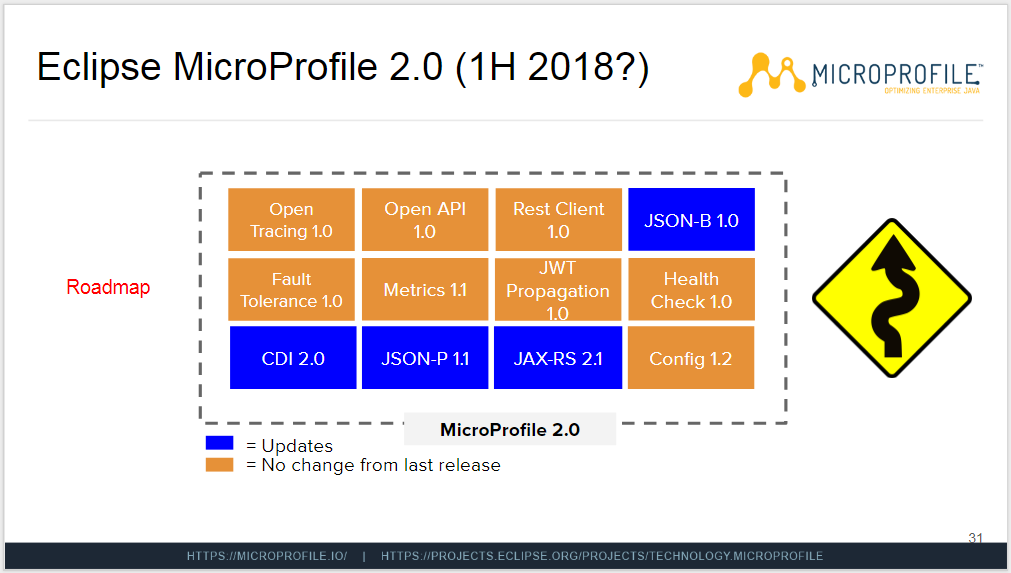 Eclipse MicroProfile 2.0 (1H 2018?)

MICROPROFILE™
OPTIMIZING ENTERPRISE JAVA

Roadmap

Open Tracing 1.0

Open API 1.0

Rest Client 1.0

JSON-B 1.0

Fault Tolerance 1.0

Metrics 1.1

JWT Propagation 1.0

Health Check 1.0

CDI 2.0

JSON-P 1.1

JAX-RS 2.1

Config 1.2

MicroProfile 2.0

= Updates
= No change from last release

31

HTTPS://MICROPROFILE.IO/ | HTTPS://PROJECTS.ECLIPSE.ORG/PROJECTS/TECHNOLOGY.MICROPROFILE